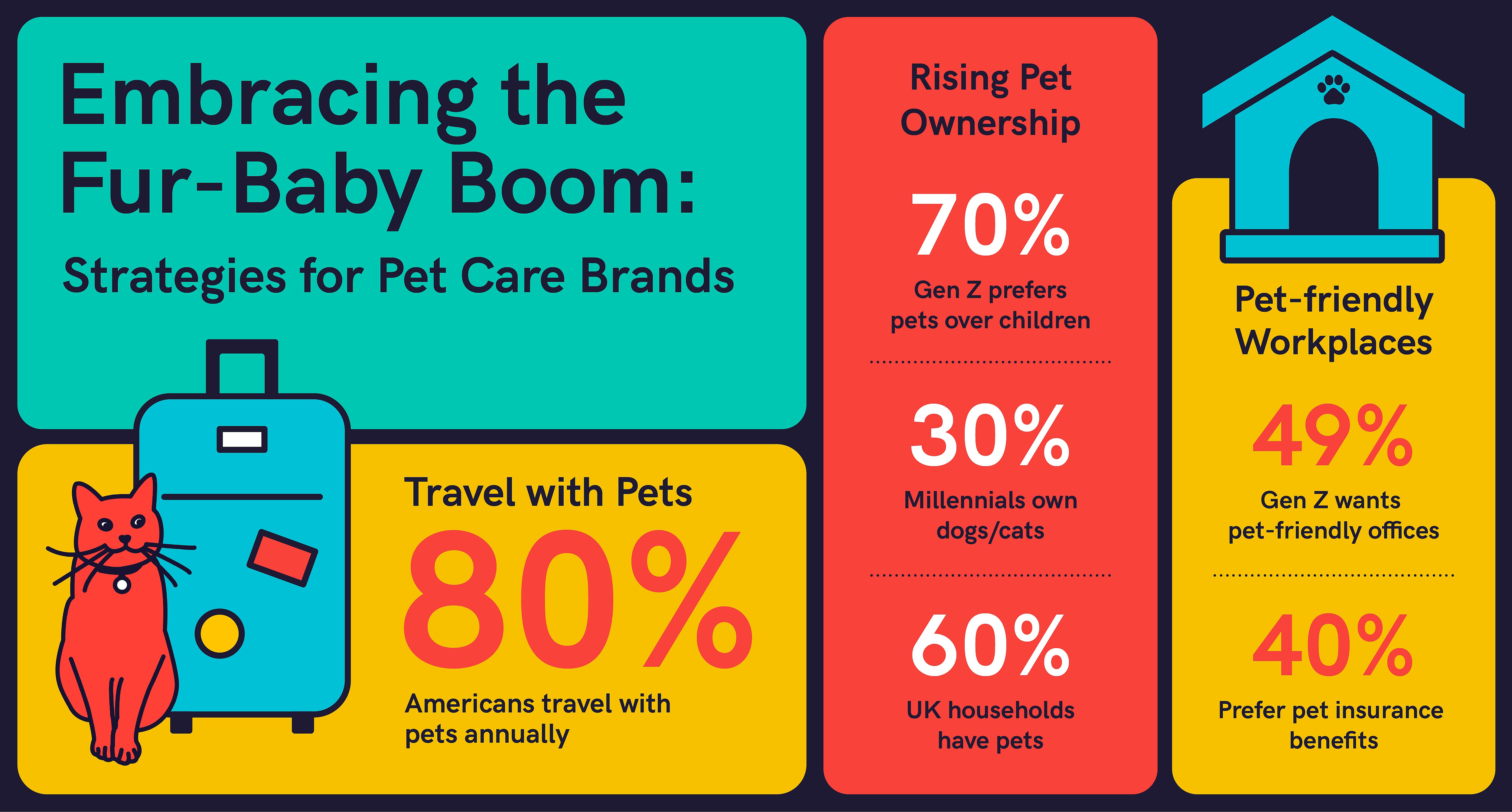 Embracing the Fur-Baby Boom:

Strategies for Pet Care Brands

Travel with Pets

80%

Americans travel with pets annually

Rising Pet Ownership

70%

Gen Z prefers pets over children

30%

Millennials own dogs/cats

60%

UK households have pets

Pet-friendly Workplaces

49%

Gen Z wants pet-friendly offices

40%

Prefer pet insurance benefits